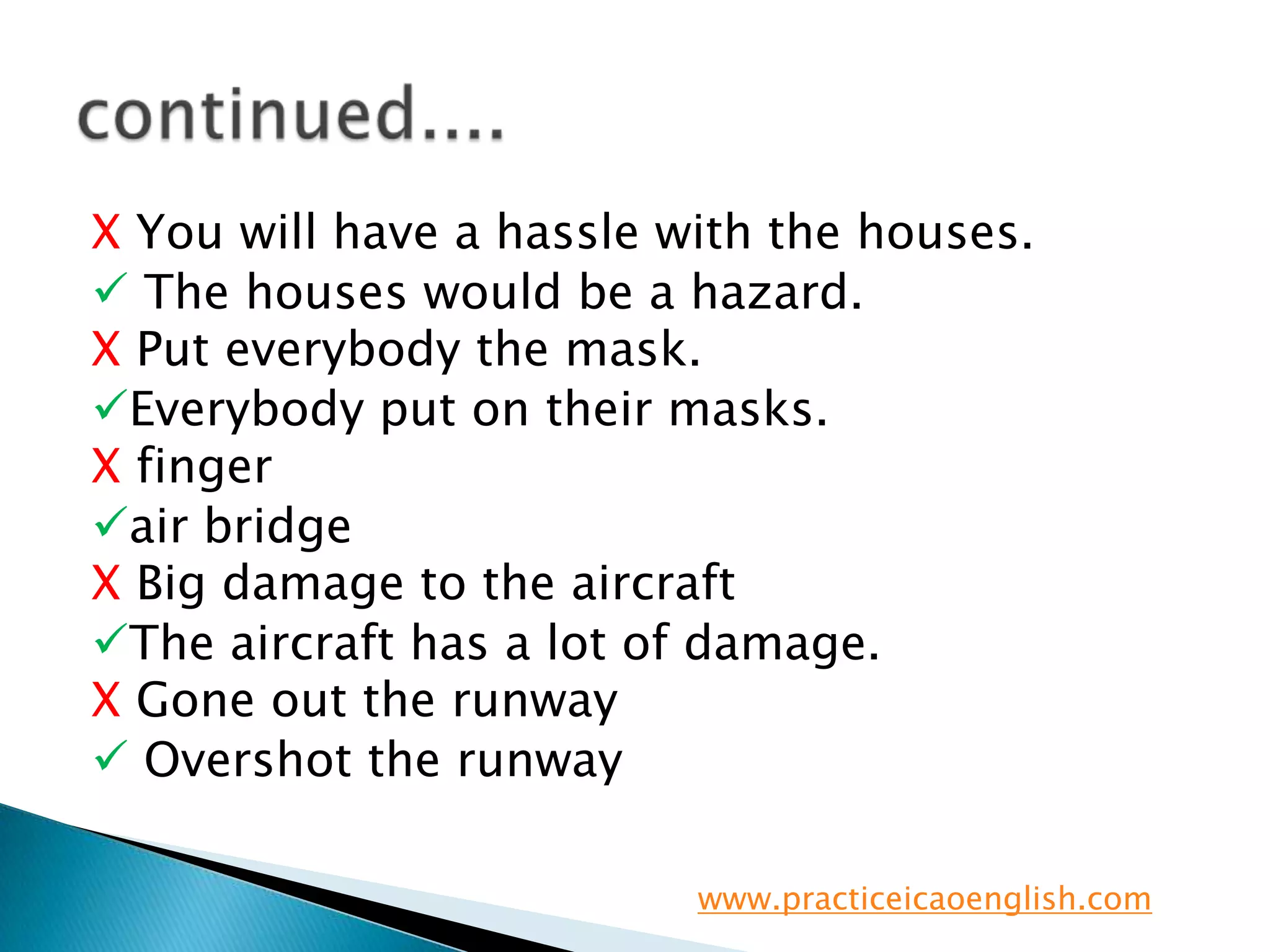 continued....

X You will have a hassle with the houses.
✓ The houses would be a hazard.
X Put everybody the mask.
✓Everybody put on their masks.
X finger
✓air bridge
X Big damage to the aircraft
✓The aircraft has a lot of damage.
X Gone out the runway
✓ Overshot the runway

www.practiceicaoenglish.com